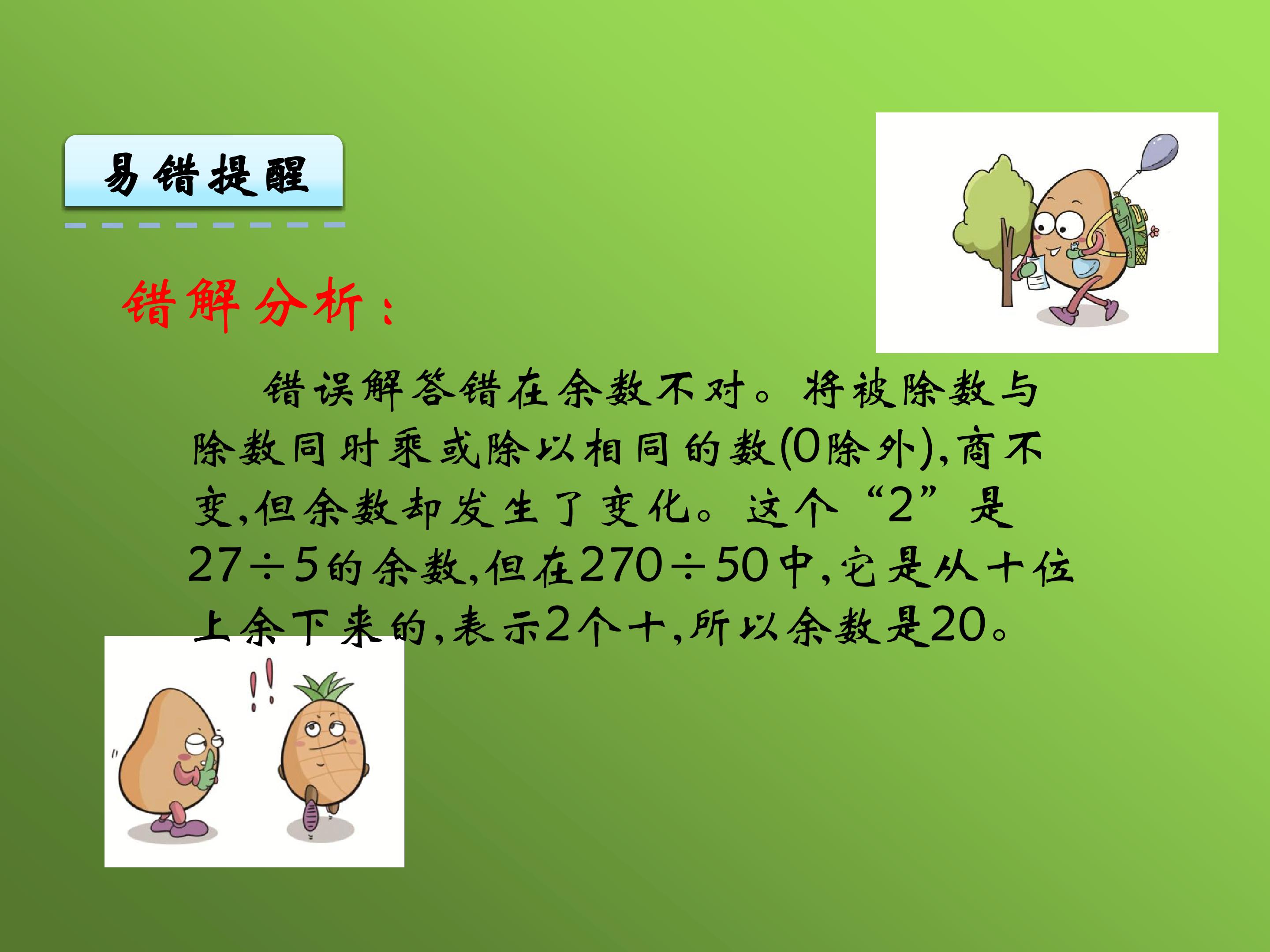 易错提醒

错解分析：

错误解答错在余数不对。将被除数与除数同时乘或除以相同的数(0除外),商不变,但余数却发生了变化。这个“2”是$27\div5$的余数,但在$270\div50$中,它是从十位上余下来的,表示2个十,所以余数是20。